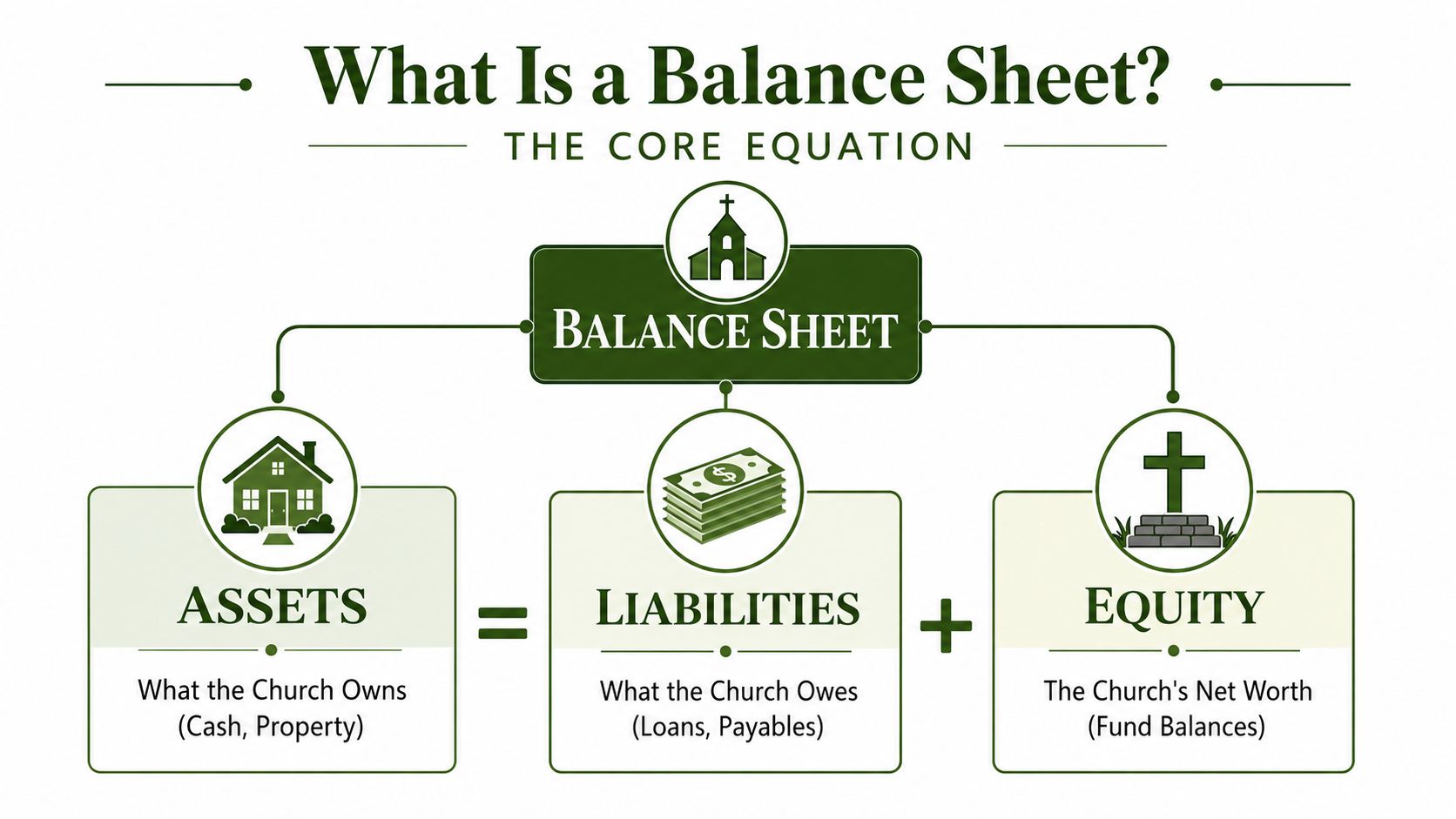 What Is a Balance Sheet?

THE CORE EQUATION

BALANCE SHEET

ASSETS

What the Church Owns
(Cash, Property)

=

LIABILITIES

What the Church Owes
(Loans, Payables)

+

EQUITY

The Church's Net Worth
(Fund Balances)